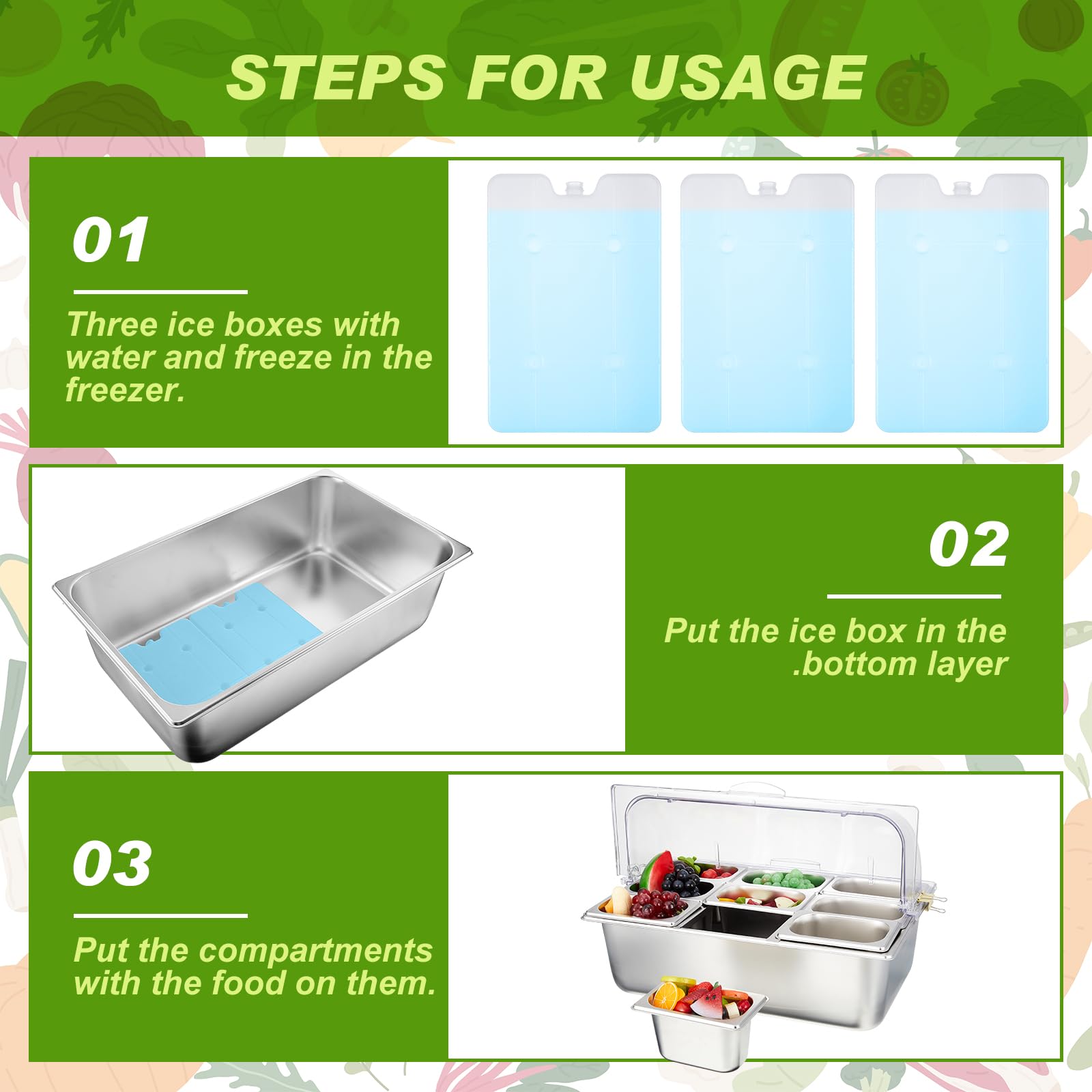 STEPS FOR USAGE

01

Three ice boxes with water and freeze in the freezer.

02

Put the ice box in the .bottom layer

03

Put the compartments with the food on them.